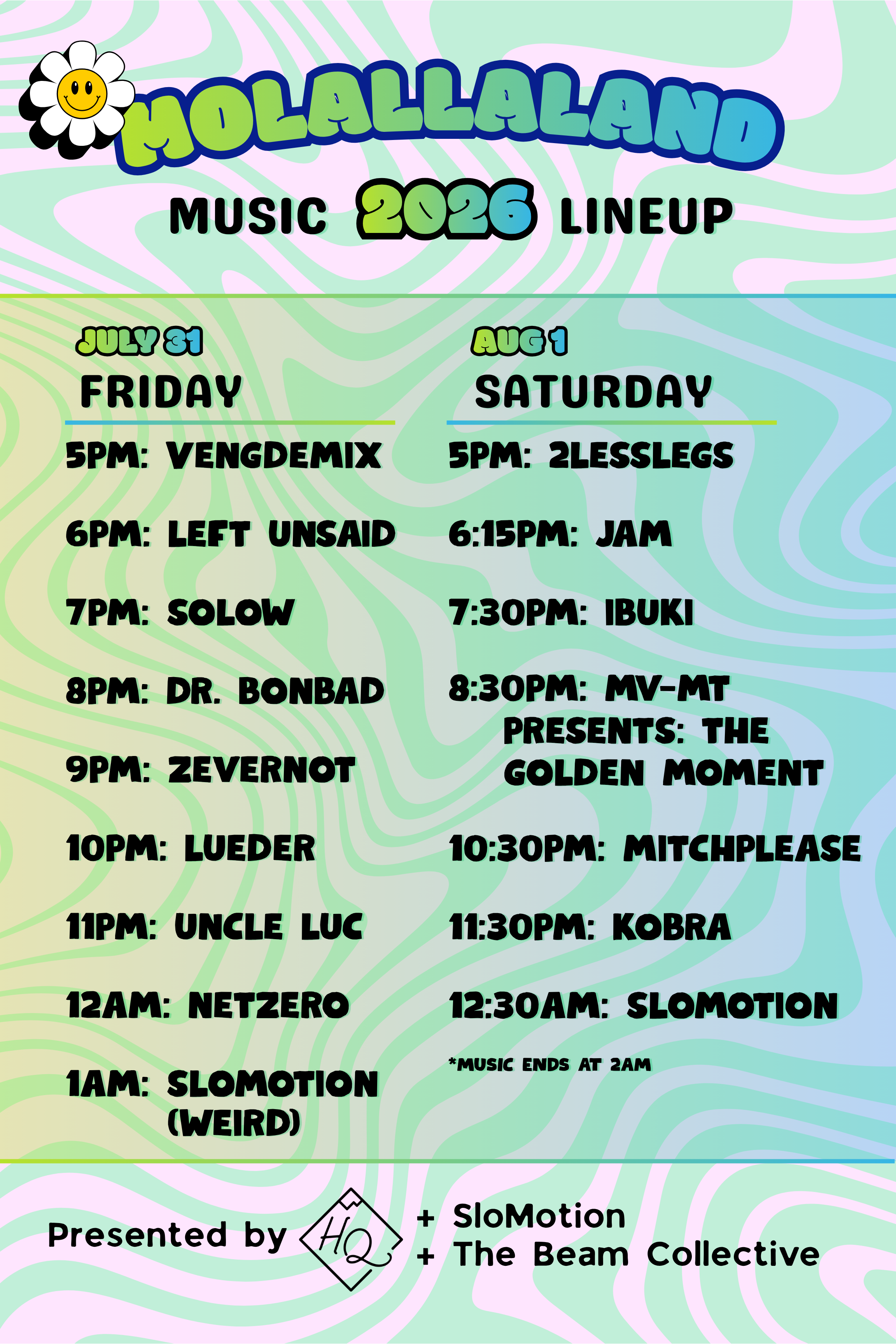 MOLALLALAND

MUSIC 2026 LINEUP

JULY 31
FRIDAY

5PM: VENGDEMIX

6PM: LEFT UNSAID

7PM: SOLOW

8PM: DR. BONBAD

9PM: ZEVERNOT

10PM: LUEDER

11PM: UNCLE LUC

12AM: NETZERO

1AM: SLOMOTION (WEIRD)

AUG 1
SATURDAY

5PM: 2LESSLEGS

6:15PM: JAM

7:30PM: IBUKI

8:30PM: MV-MT PRESENTS: THE GOLDEN MOMENT

10:30PM: MITCHPLEASE

11:30PM: KOBRA

12:30AM: SLOMOTION

*MUSIC ENDS AT 2AM

Presented by HQ + SloMotion + The Beam Collective